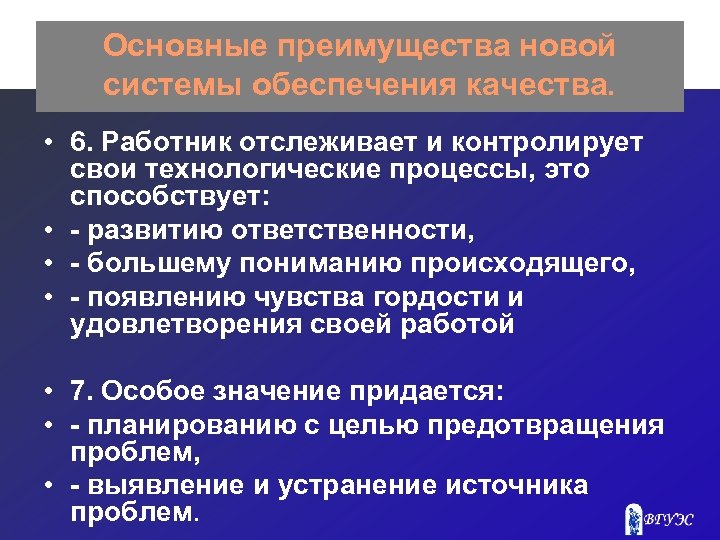 Основные преимущества новой системы обеспечения качества.

• 6. Работник отслеживает и контролирует свои технологические процессы, это способствует:
• - развитию ответственности,
• - большему пониманию происходящего,
• - появлению чувства гордости и удовлетворения своей работой

• 7. Особое значение придается:
• - планированию с целью предотвращения проблем,
• - выявление и устранение источника проблем.

ВГУЭС